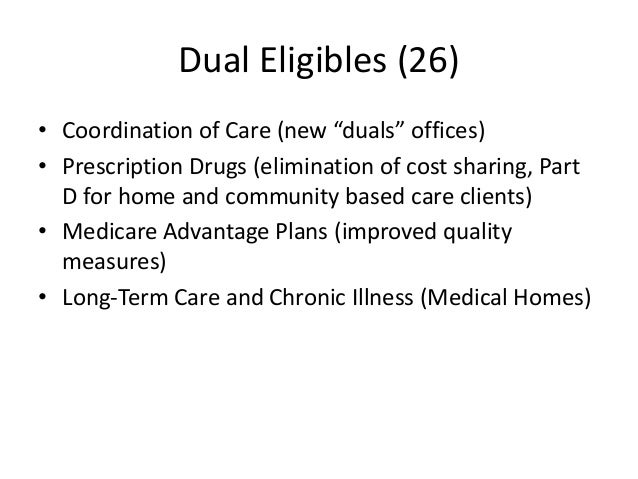 Dual Eligibles (26)

• Coordination of Care (new “duals” offices)
• Prescription Drugs (elimination of cost sharing, Part D for home and community based care clients)
• Medicare Advantage Plans (improved quality measures)
• Long-Term Care and Chronic Illness (Medical Homes)